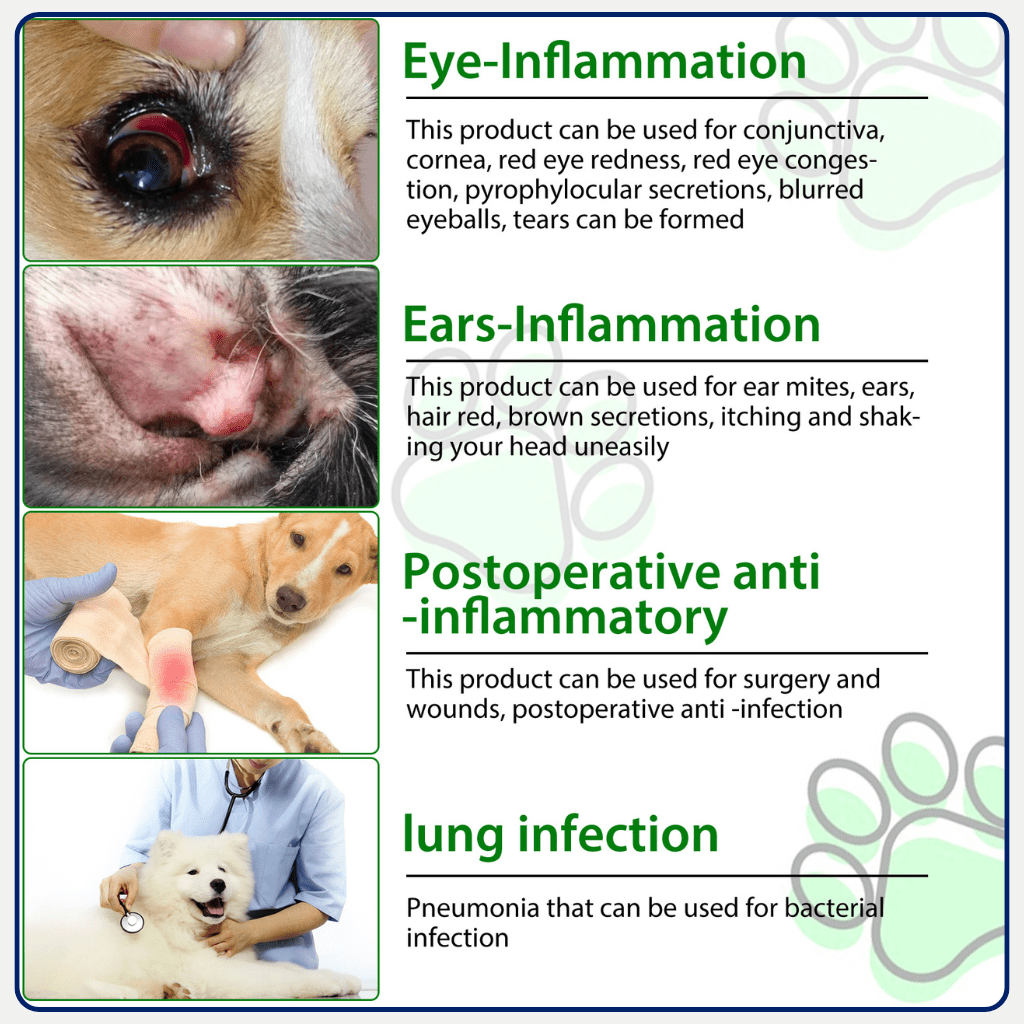 Eye-Inflammation

This product can be used for conjunctiva, cornea, red eye redness, red eye congestion, pyrophylocular secretions, blurred eyeballs, tears can be formed

Ears-Inflammation

This product can be used for ear mites, ears, hair red, brown secretions, itching and shaking your head uneasily

Postoperative anti -inflammatory

This product can be used for surgery and wounds, postoperative anti -infection

lung infection

Pneumonia that can be used for bacterial infection